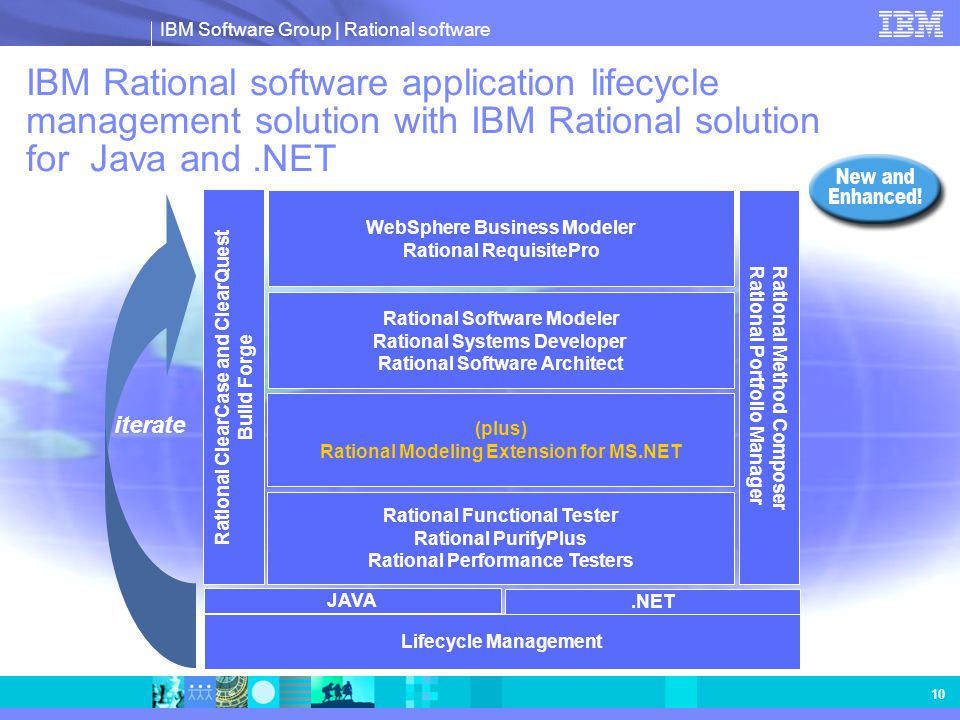 IBM Software Group | Rational software

IBM

IBM Rational software application lifecycle management solution with IBM Rational solution for Java and .NET

New and Enhanced!

iterate

Rational ClearCase and ClearQuest
Build Forge

WebSphere Business Modeler
Rational RequisitePro

Rational Software Modeler
Rational Systems Developer
Rational Software Architect

(plus)
Rational Modeling Extension for MS.NET

Rational Functional Tester
Rational PurifyPlus
Rational Performance Testers

Rational Method Composer
Rational Portfolio Manager

JAVA

.NET

Lifecycle Management

10